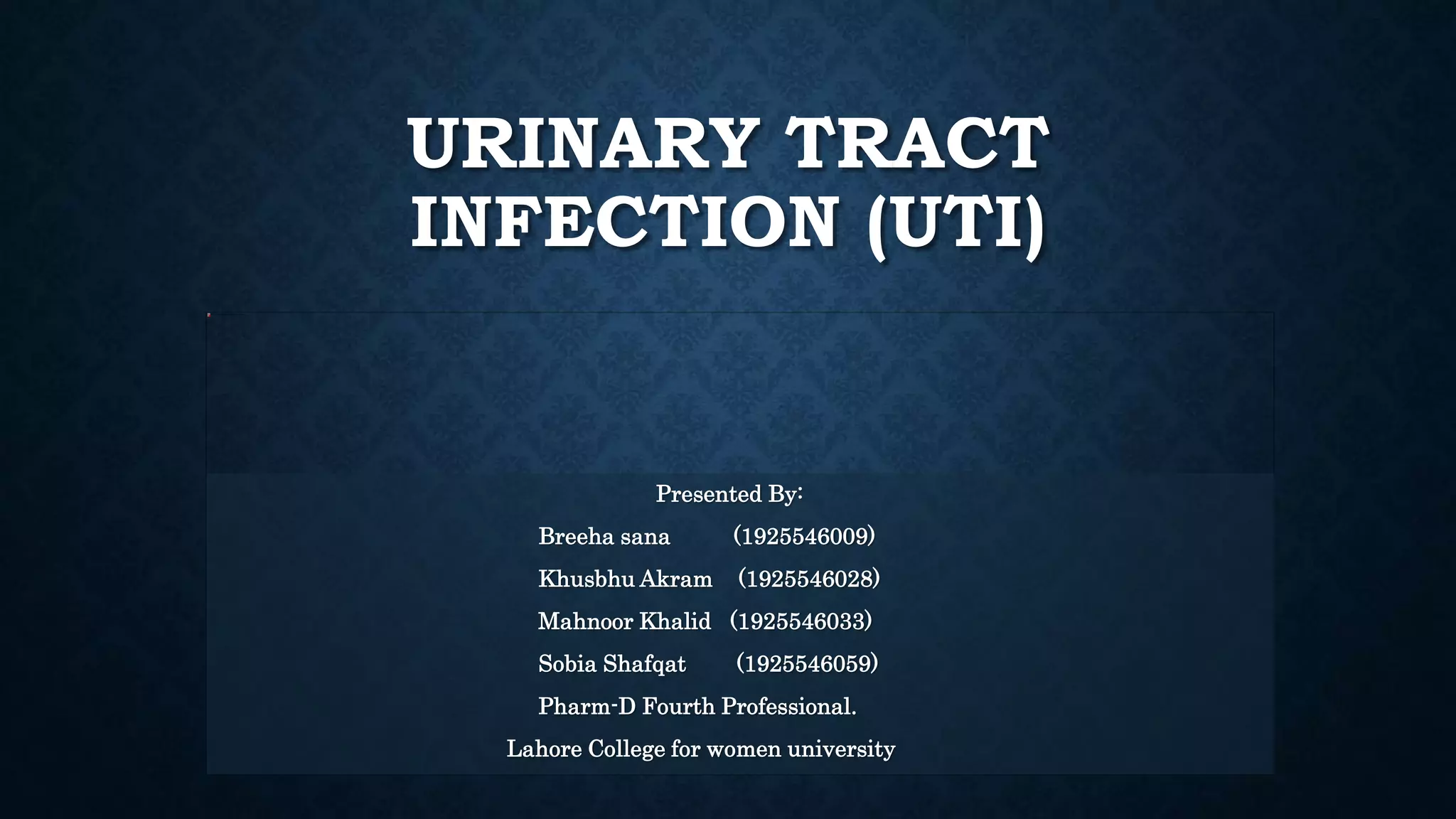 URINARY TRACT INFECTION (UTI)

Presented By:

Breeha sana (1925546009)

Khusbhu Akram (1925546028)

Mahnoor Khalid (1925546033)

Sobia Shafqat (1925546059)

Pharm-D Fourth Professional.

Lahore College for women university